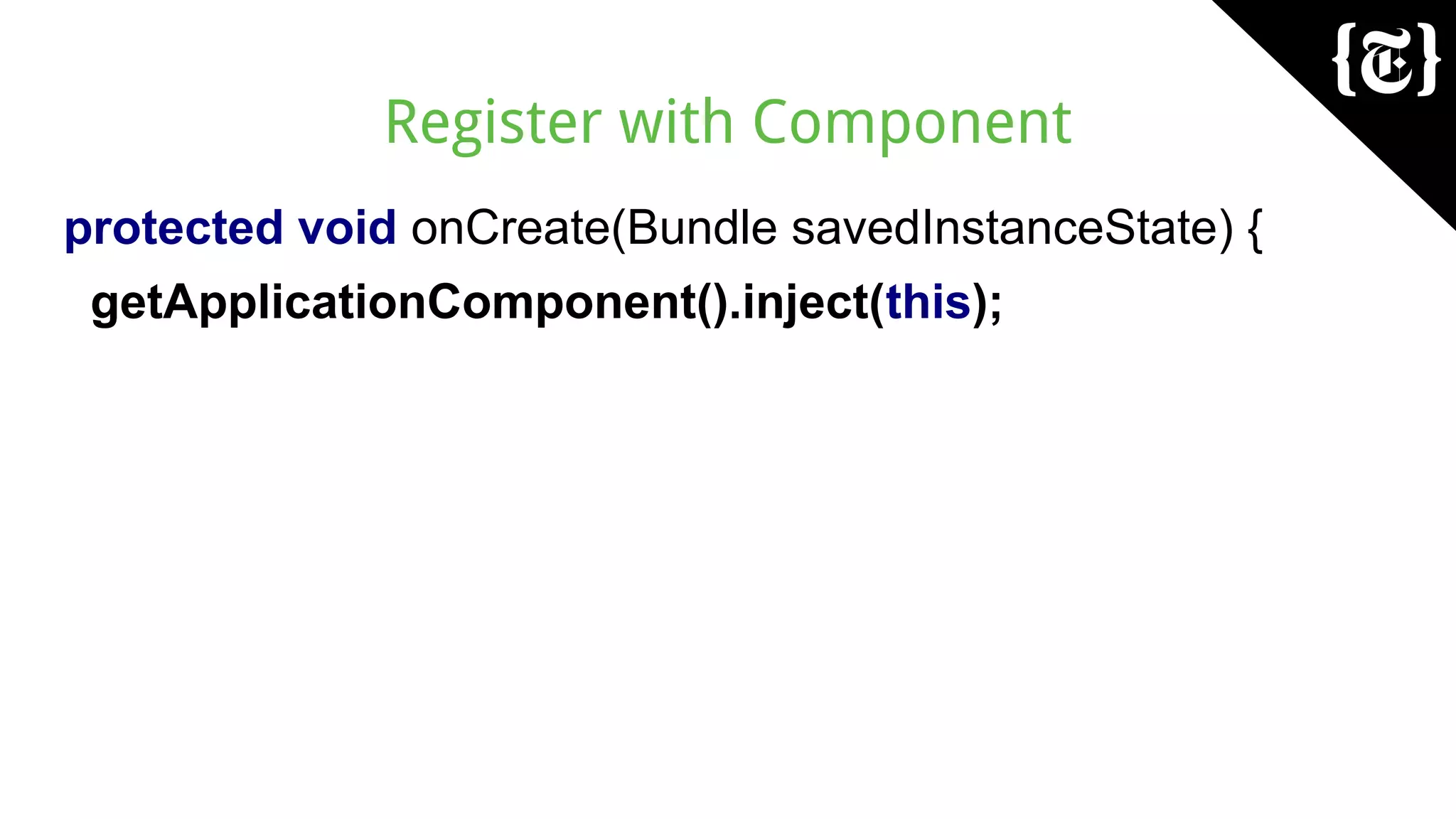 {T}

Register with Component

protected void onCreate(Bundle savedInstanceState) {
getApplicationComponent().inject(this);